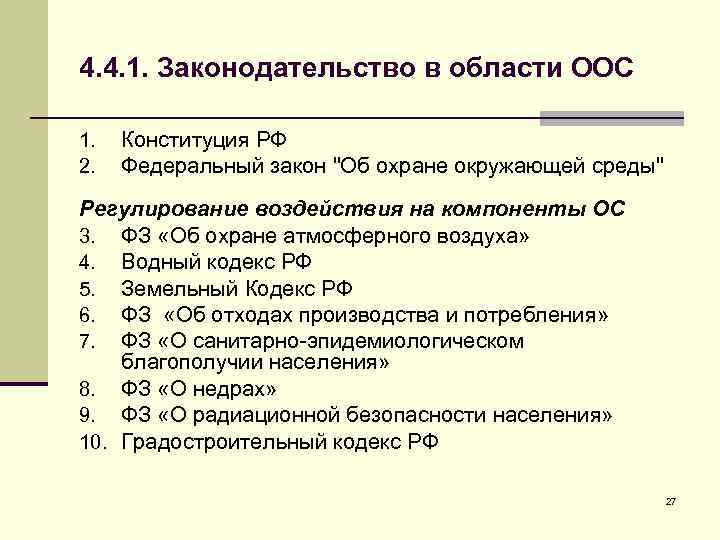 4.4.1. Законодательство в области ООС

1. Конституция РФ
2. Федеральный закон "Об охране окружающей среды"

Регулирование воздействия на компоненты ОС
3. ФЗ «Об охране атмосферного воздуха»
4. Водный кодекс РФ
5. Земельный Кодекс РФ
6. ФЗ «Об отходах производства и потребления»
7. ФЗ «О санитарно-эпидемиологическом благополучии населения»
8. ФЗ «О недрах»
9. ФЗ «О радиационной безопасности населения»
10. Градостроительный кодекс РФ

27